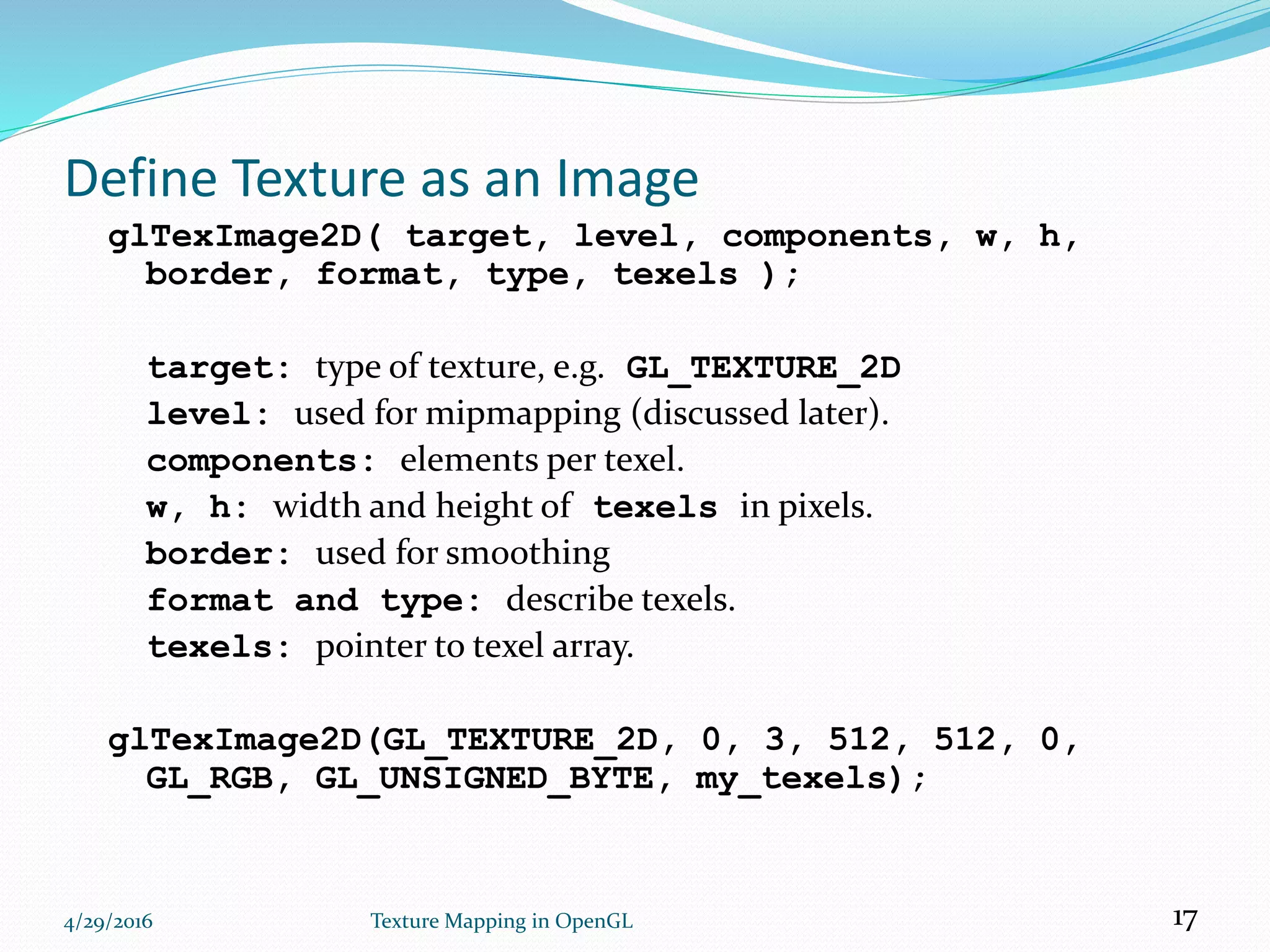 Define Texture as an Image

glTexImage2D( target, level, components, w, h, border, format, type, texels );

target: type of texture, e.g. GL_TEXTURE_2D
level: used for mipmapping (discussed later).
components: elements per texel.
w, h: width and height of texels in pixels.
border: used for smoothing
format and type: describe texels.
texels: pointer to texel array.

glTexImage2D(GL_TEXTURE_2D, 0, 3, 512, 512, 0, GL_RGB, GL_UNSIGNED_BYTE, my_texels);

4/29/2016 Texture Mapping in OpenGL 17